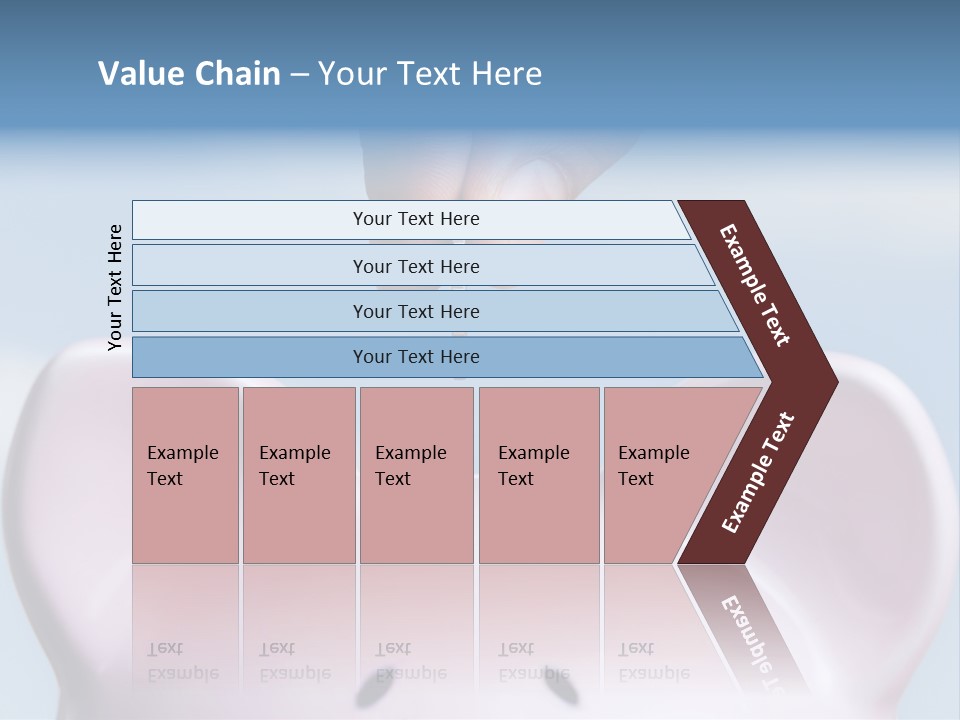 Value Chain – Your Text Here

Your Text Here

Your Text Here

Your Text Here

Your Text Here

Your Text Here

Example Text

Example Text

Example Text

Example Text

Example Text

Example Text

Example Text